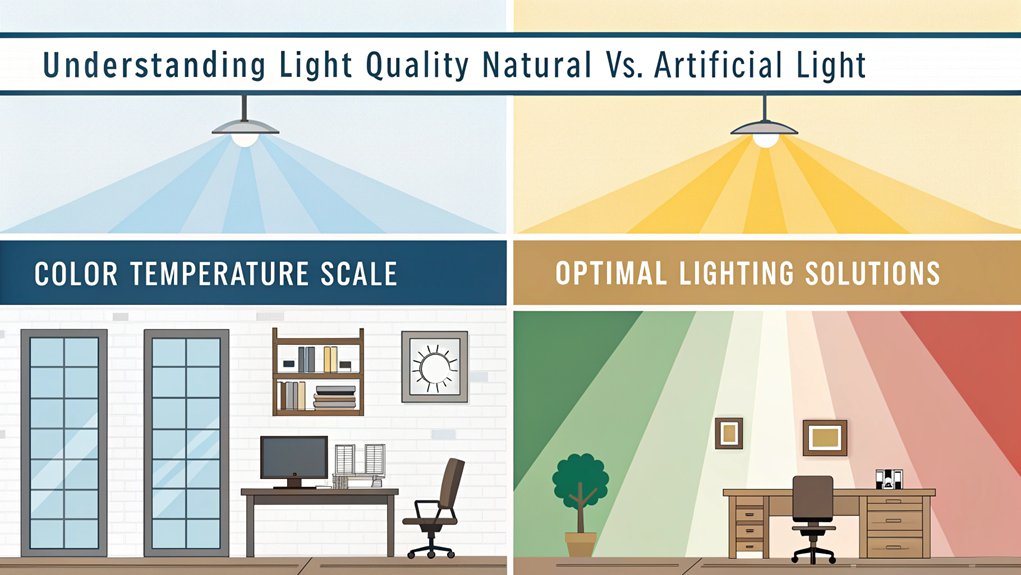 Understanding Light Quality Natural Vs. Artificial Light

COLOR TEMPERATURE SCALE

OPTIMAL LIGHTING SOLUTIONS